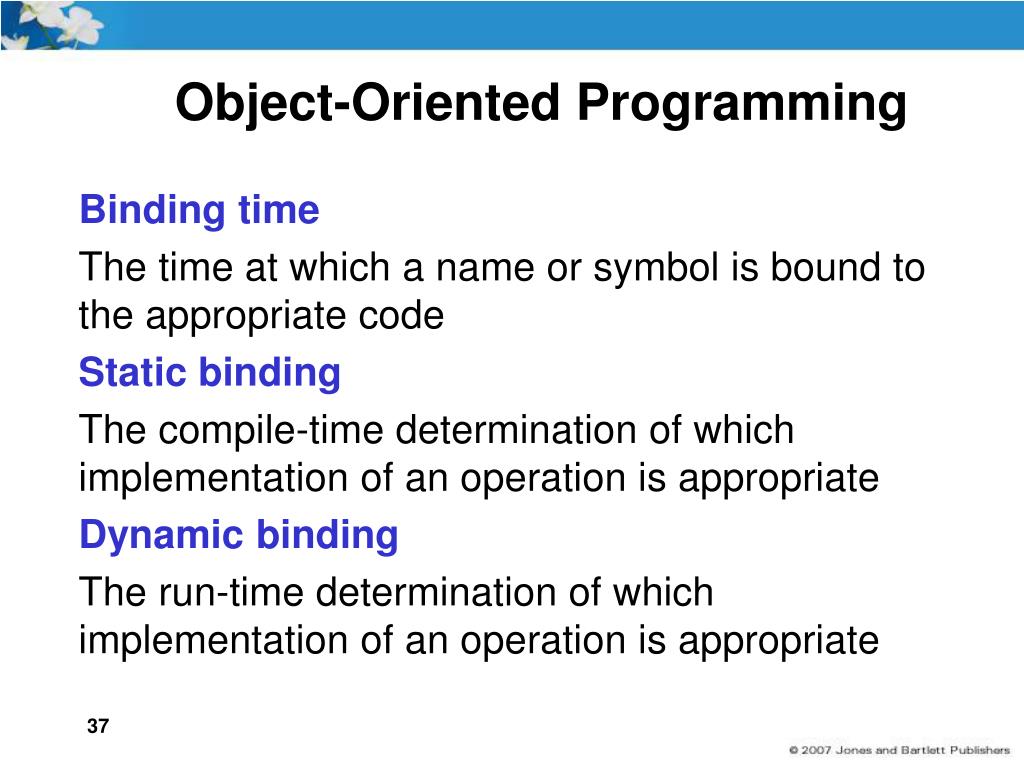 Object-Oriented Programming

Binding time

The time at which a name or symbol is bound to the appropriate code

Static binding

The compile-time determination of which implementation of an operation is appropriate

Dynamic binding

The run-time determination of which implementation of an operation is appropriate

37

© 2007 Jones and Bartlett Publishers